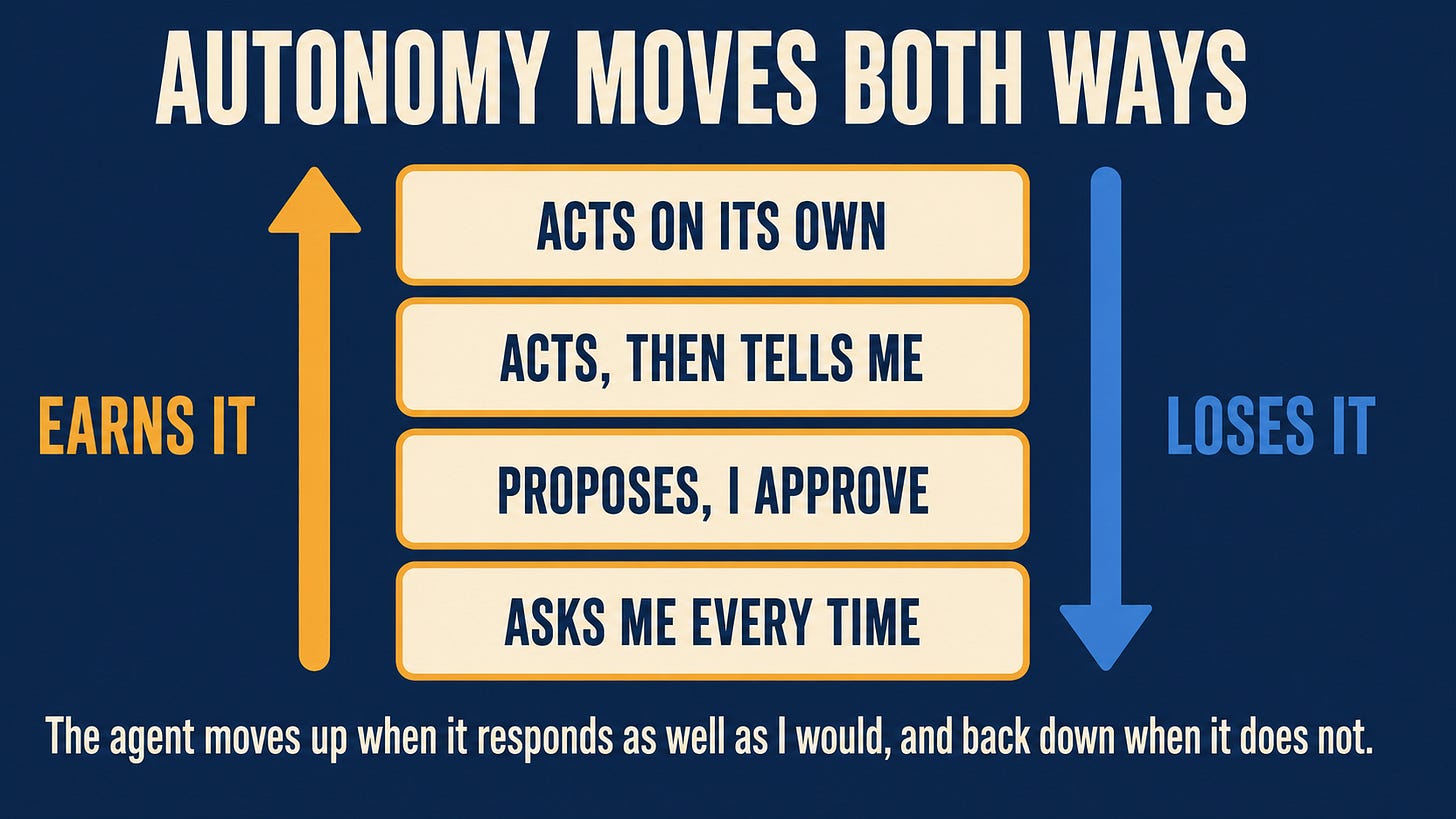 AUTONOMY MOVES BOTH WAYS

EARNS IT

ACTS ON ITS OWN

ACTS, THEN TELLS ME

PROPOSES, I APPROVE

ASKS ME EVERY TIME

LOSES IT

The agent moves up when it responds as well as I would, and back down when it does not.